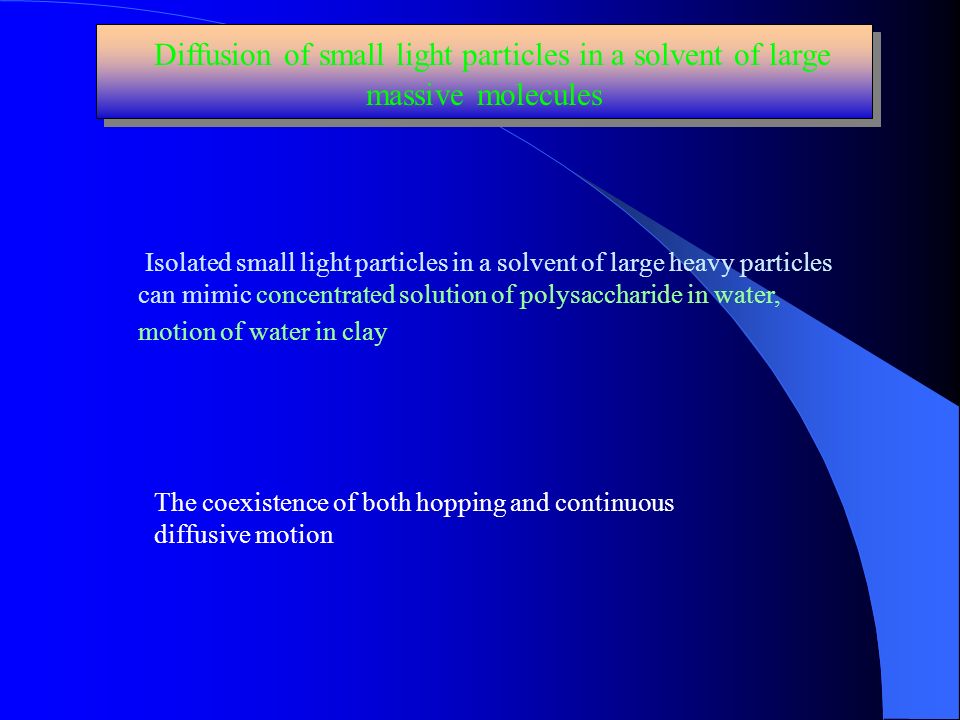 Diffusion of small light particles in a solvent of large massive molecules

Isolated small light particles in a solvent of large heavy particles can mimic concentrated solution of polysaccharide in water, motion of water in clay

The coexistence of both hopping and continuous diffusive motion